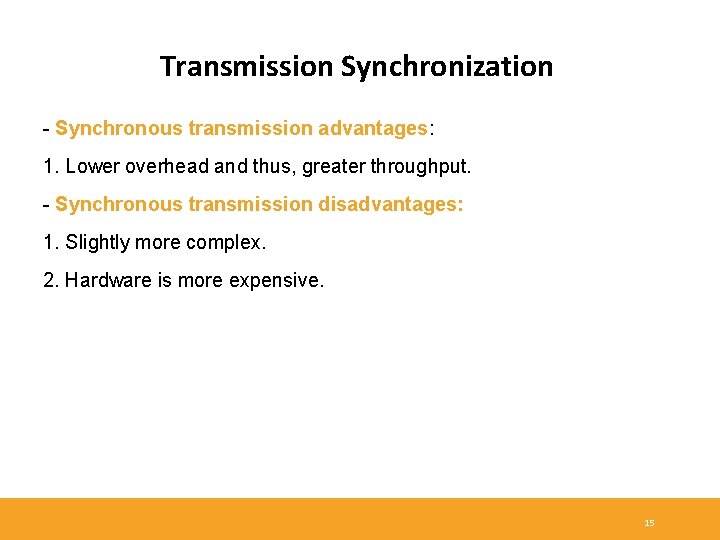 Transmission Synchronization

- Synchronous transmission advantages:

1. Lower overhead and thus, greater throughput.

- Synchronous transmission disadvantages:

1. Slightly more complex.

2. Hardware is more expensive.

15